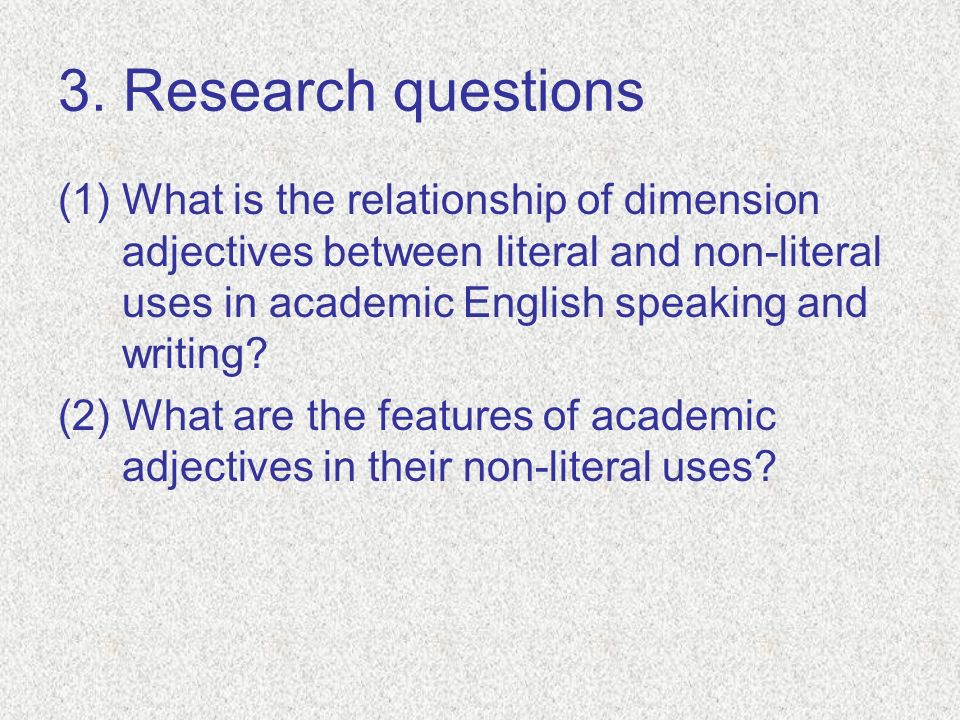 3. Research questions

(1) What is the relationship of dimension adjectives between literal and non-literal uses in academic English speaking and writing?

(2) What are the features of academic adjectives in their non-literal uses?